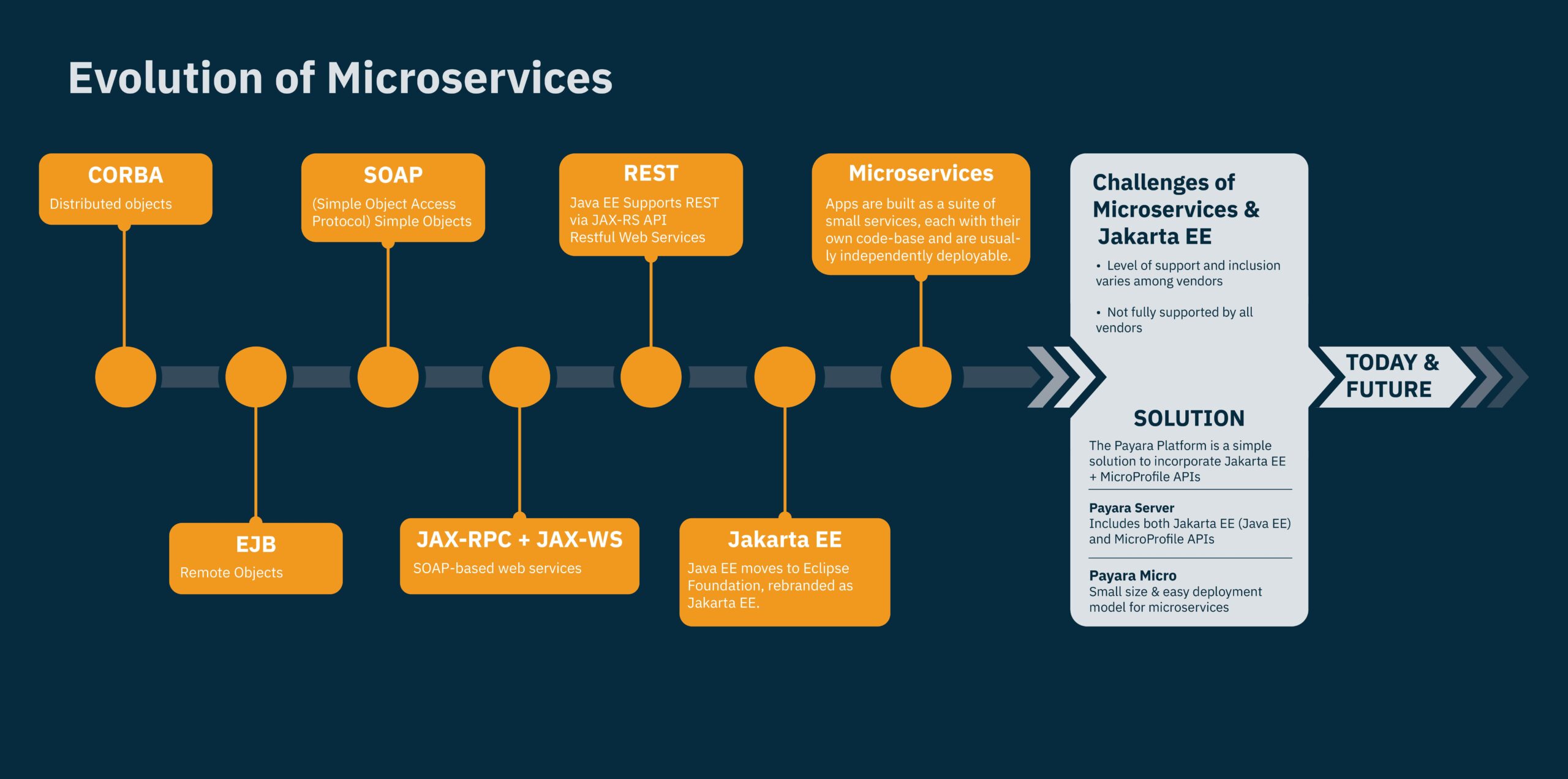 Evolution of Microservices

CORBA
Distributed objects

EJB
Remote Objects

SOAP
(Simple Object Access Protocol) Simple Objects

JAX-RPC + JAX-WS
SOAP-based web services

REST
Java EE Supports REST via JAX-RS API
Restful Web Services

Jakarta EE
Java EE moves to Eclipse Foundation, rebranded as Jakarta EE.

Microservices
Apps are built as a suite of small services, each with their own code-base and are usually independently deployable.

Challenges of Microservices & Jakarta EE

• Level of support and inclusion varies among vendors

• Not fully supported by all vendors

SOLUTION
The Payara Platform is a simple solution to incorporate Jakarta EE + MicroProfile APIs

Payara Server
Includes both Jakarta EE (Java EE) and MicroProfile APIs

Payara Micro
Small size & easy deployment model for microservices

TODAY & FUTURE